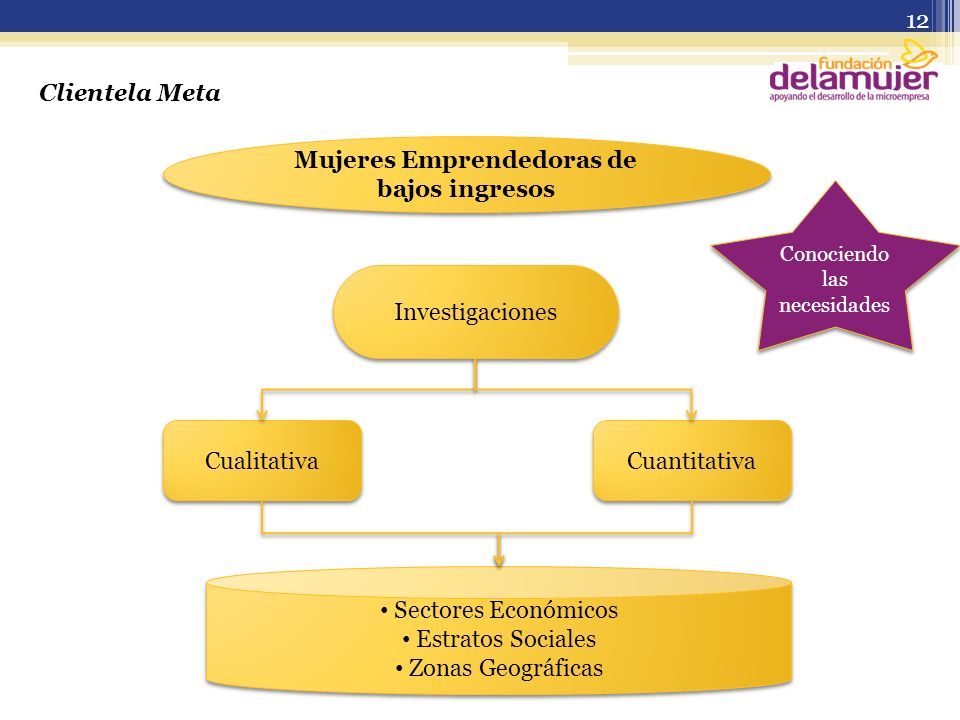 12

fundación
delamujer
apoyando el desarrollo de la microempresa

Clientela Meta

Mujeres Emprendedoras de bajos ingresos

Conociendo las necesidades

Investigaciones

Cualitativa

Cuantitativa

• Sectores Económicos
• Estratos Sociales
• Zonas Geográficas